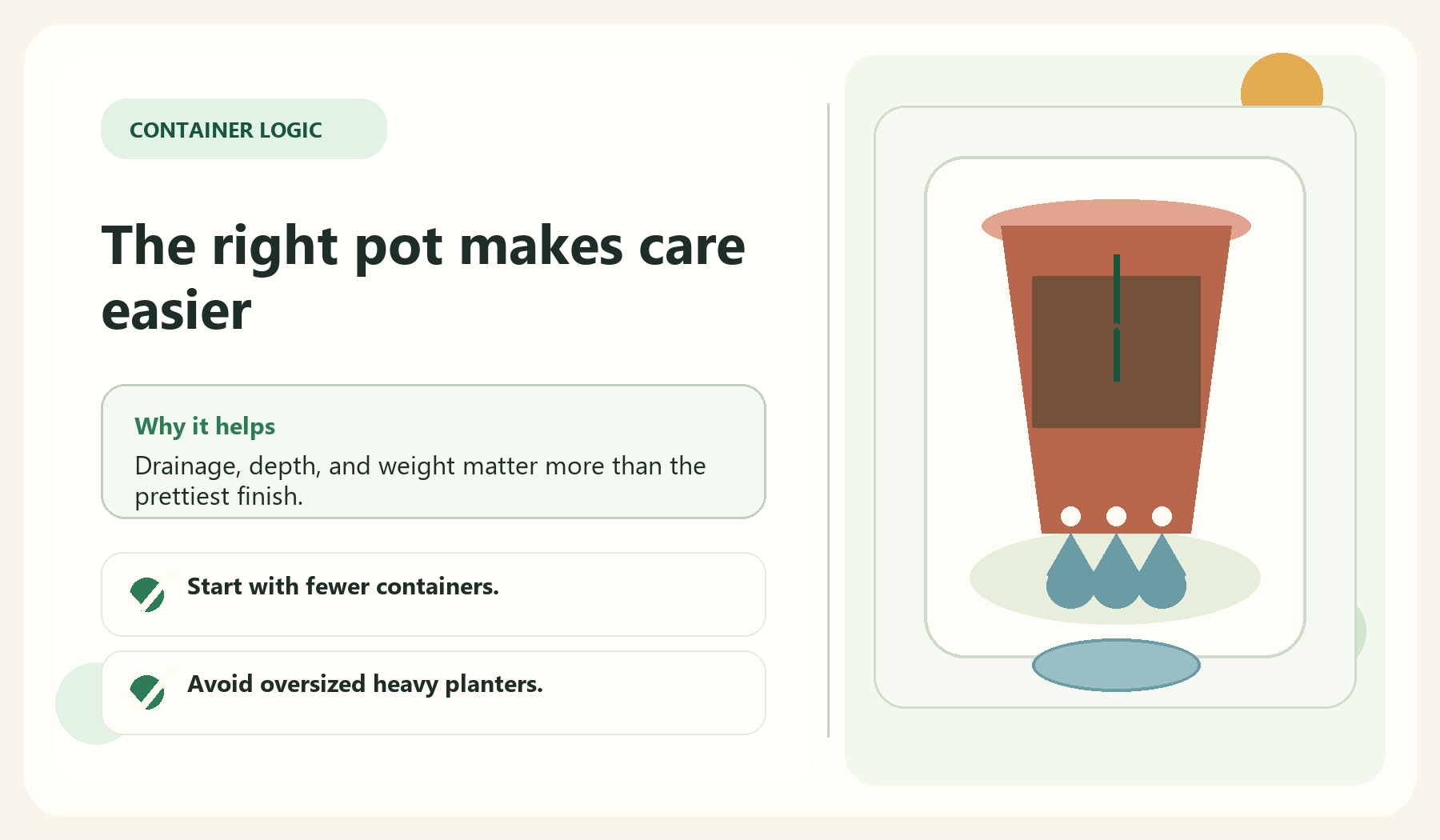 CONTAINER LOGIC

The right pot makes care easier

Why it helps
Drainage, depth, and weight matter more than the prettiest finish.

Start with fewer containers.

Avoid oversized heavy planters.